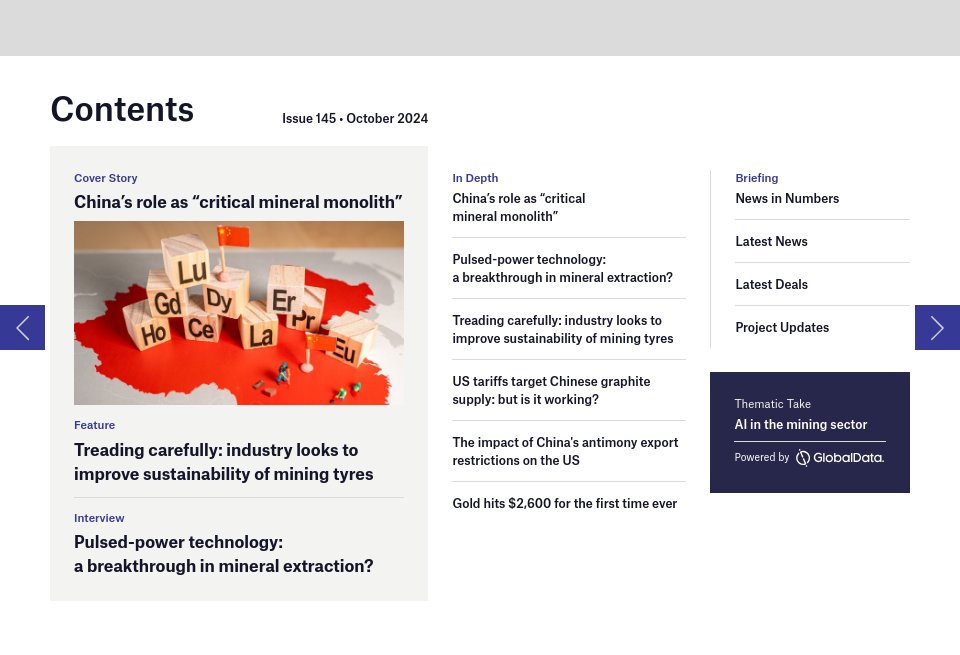 Contents

Issue 145 • October 2024

Cover Story

China's role as "critical mineral monolith"

Lu Gd Dy Er Pr Ho Ce La Eu

Feature

Treading carefully: industry looks to improve sustainability of mining tyres

Interview

Pulsed-power technology: a breakthrough in mineral extraction?

In Depth

China's role as "critical mineral monolith"

Pulsed-power technology: a breakthrough in mineral extraction?

Treading carefully: industry looks to improve sustainability of mining tyres

US tariffs target Chinese graphite supply: but is it working?

The impact of China's antimony export restrictions on the US

Gold hits $2,600 for the first time ever

Briefing

News in Numbers

Latest News

Latest Deals

Project Updates

Thematic Take

AI in the mining sector

Powered by GlobalData.